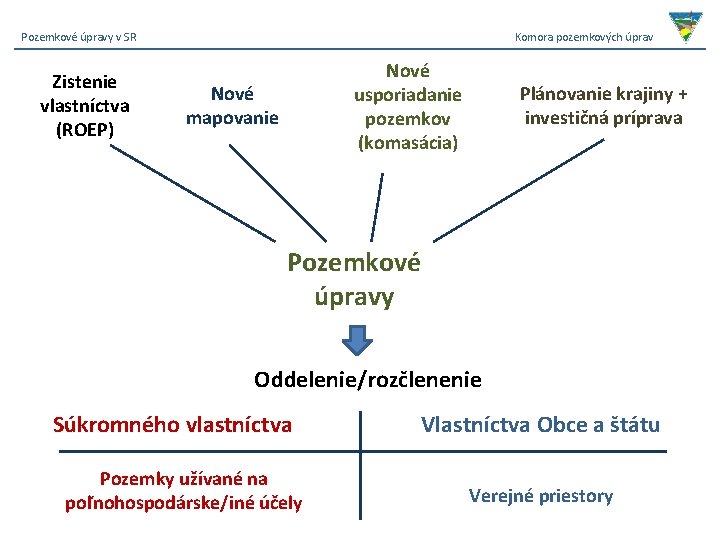 Pozemkové úpravy v SR

Komora pozemkových úprav

Zistenie vlastníctva (ROEP)

Nové mapovanie

Nové usporiadanie pozemkov (komasácia)

Plánovanie krajiny + investičná príprava

Pozemkové úpravy

Oddelenie/rozčlenenie

| Súkromného vlastníctva | Vlastníctva Obce a štátu |
|---|---|
| Pozemky užívané na poľnohospodárske/iné účely | Verejné priestory |